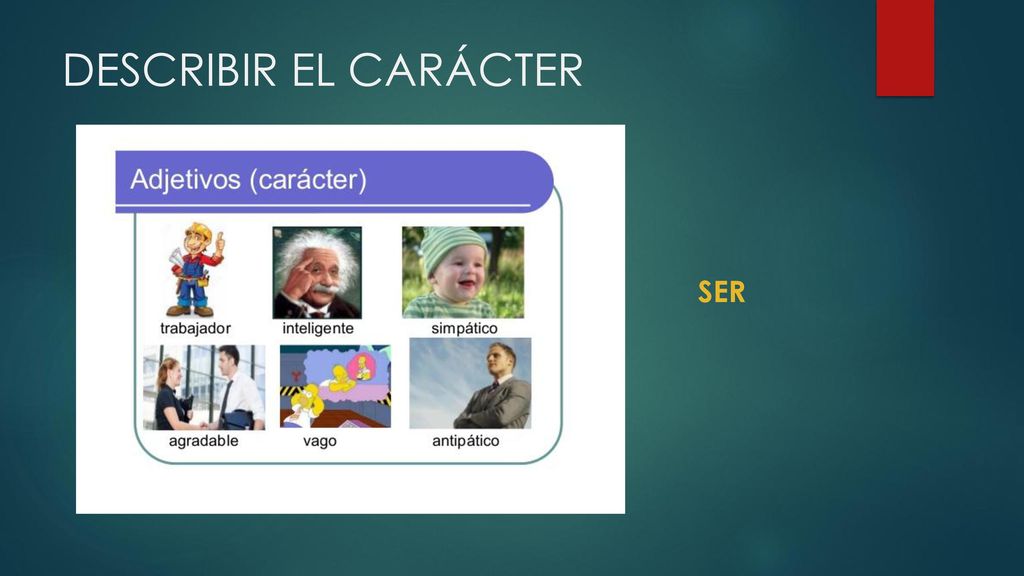 DESCRIBIR EL CARÁCTER

Adjetivos (carácter)

trabajador
inteligente
simpático
agradable
vago
antipático

SER